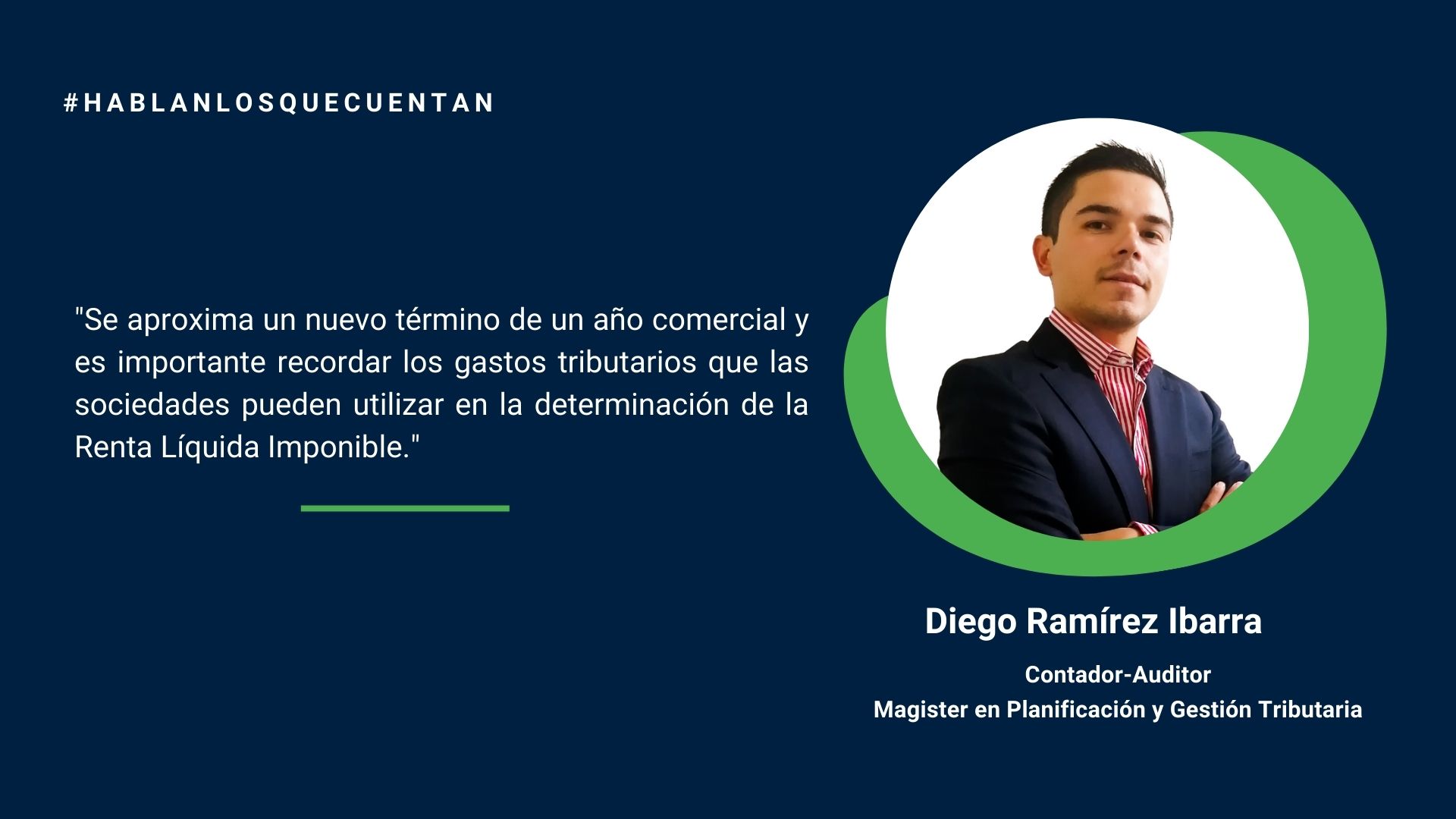 #HABLANLOSQUECUENTAN

"Se aproxima un nuevo término de un año comercial y es importante recordar los gastos tributarios que las sociedades pueden utilizar en la determinación de la Renta Líquida Imponible."

Diego Ramírez Ibarra

Contador-Auditor
Magister en Planificación y Gestión Tributaria